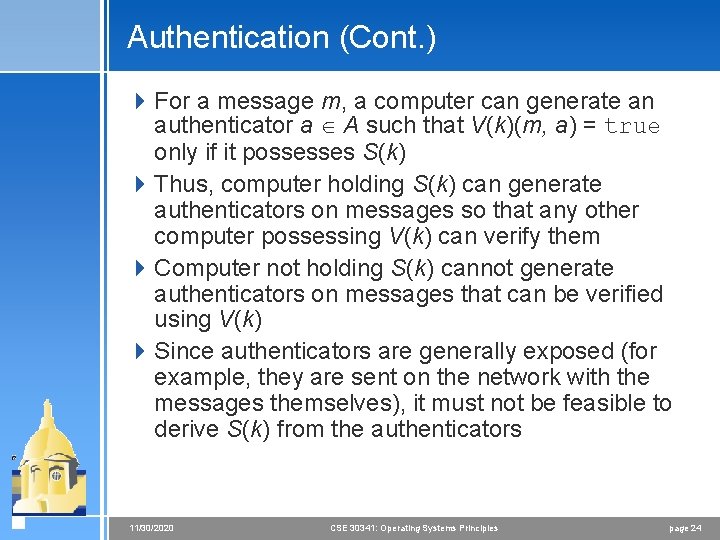 Authentication (Cont.)

For a message $m$, a computer can generate an authenticator $a \in A$ such that $V(k)(m, a)$ = true only if it possesses $S(k)$

Thus, computer holding $S(k)$ can generate authenticators on messages so that any other computer possessing $V(k)$ can verify them

Computer not holding $S(k)$ cannot generate authenticators on messages that can be verified using $V(k)$

Since authenticators are generally exposed (for example, they are sent on the network with the messages themselves), it must not be feasible to derive $S(k)$ from the authenticators

11/30/2020 CSE 30341: Operating Systems Principles page 24